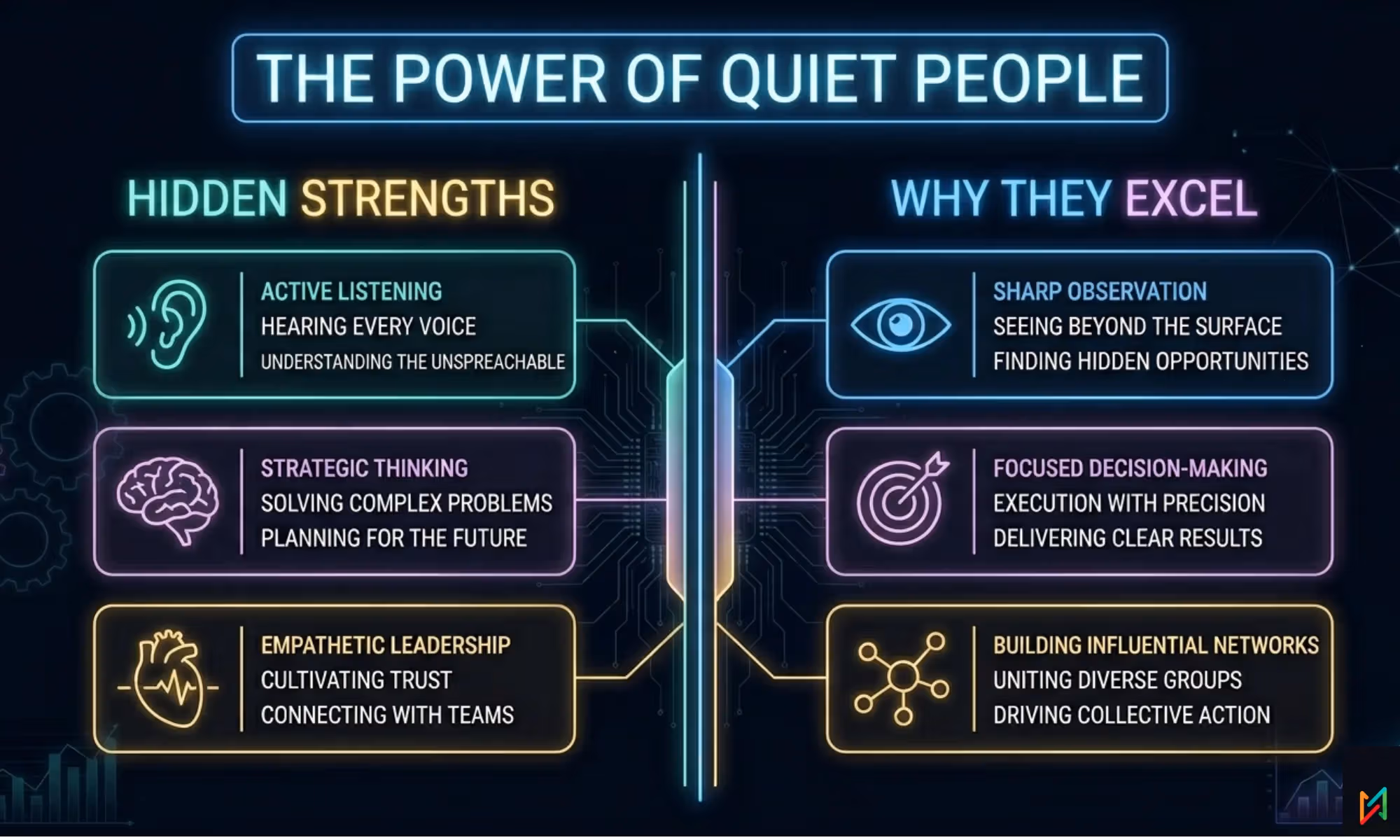 THE POWER OF QUIET PEOPLE

HIDDEN STRENGTHS

ACTIVE LISTENING
HEARING EVERY VOICE
UNDERSTANDING THE UNSPREACHABLE

STRATEGIC THINKING
SOLVING COMPLEX PROBLEMS
PLANNING FOR THE FUTURE

EMPATHETIC LEADERSHIP
CULTIVATING TRUST
CONNECTING WITH TEAMS

WHY THEY EXCEL

SHARP OBSERVATION
SEEING BEYOND THE SURFACE
FINDING HIDDEN OPPORTUNITIES

FOCUSED DECISION-MAKING
EXECUTION WITH PRECISION
DELIVERING CLEAR RESULTS

BUILDING INFLUENTIAL NETWORKS
UNITING DIVERSE GROUPS
DRIVING COLLECTIVE ACTION